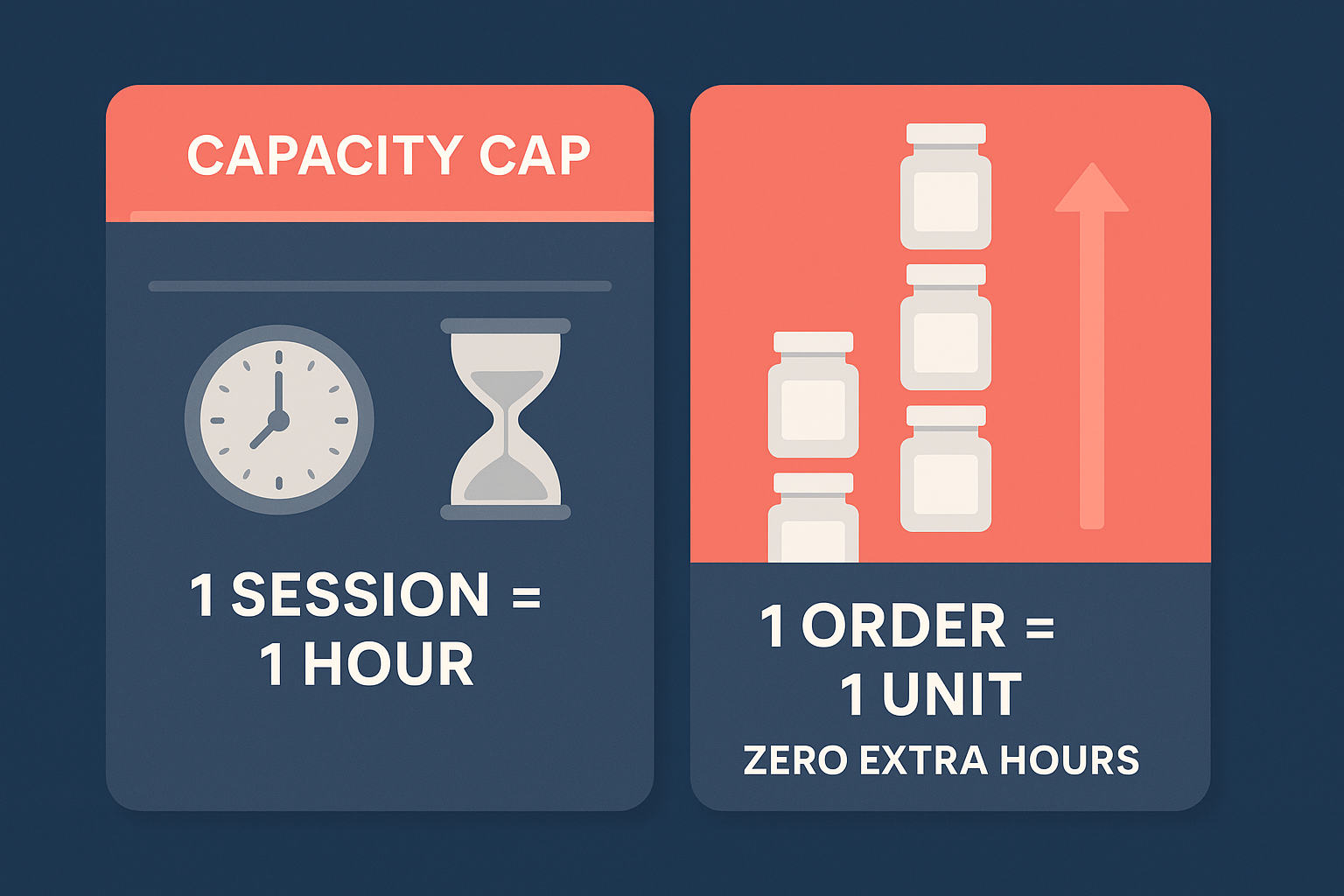 CAPACITY CAP

1 SESSION = 1 HOUR

1 ORDER = 1 UNIT

ZERO EXTRA HOURS